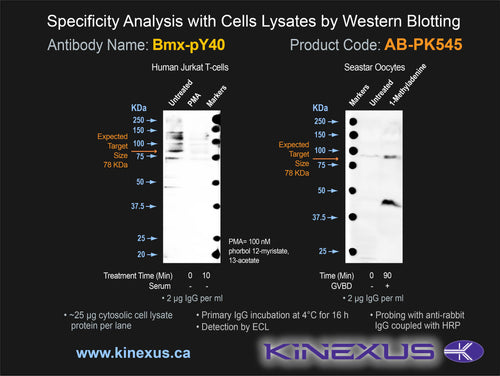 Specificity Analysis with Cells Lysates by Western Blotting

Antibody Name: Bmx-pY40

Product Code: AB-PK545

Human Jurkat T-cells

Untreated
PMA
Markers

KDa
250
150
100
75
50
37.5
25
20

Expected Target Size 78 KDa

PMA= 100 nM phorbol 12-myristate, 13-acetate

Treatment Time (Min) 0 10
Serum - -

• 2 µg IgG per ml

Seastar Oocytes

Markers
Untreated
1-Methyladenine

KDa
250
150
100
75
50
37.5
25

Expected Target Size 78 KDa

Time (Min) 0 90
GVBD - +

• 2 µg IgG per ml

• ~25 µg cytosolic cell lysate protein per lane

• Primary IgG incubation at 4°C for 16 h

• Detection by ECL

• Probing with anti-rabbit IgG coupled with HRP

www.kinexus.ca

KINEXUS